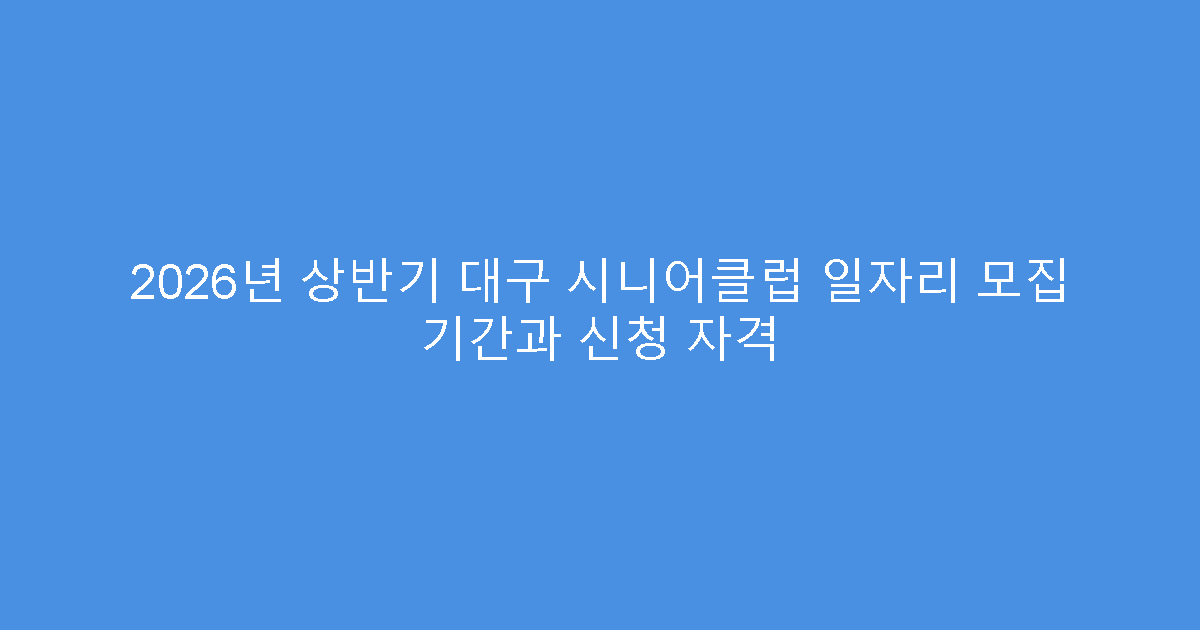 2026년 상반기 대구 시니어클럽 일자리 모집 기간과 신청 자격